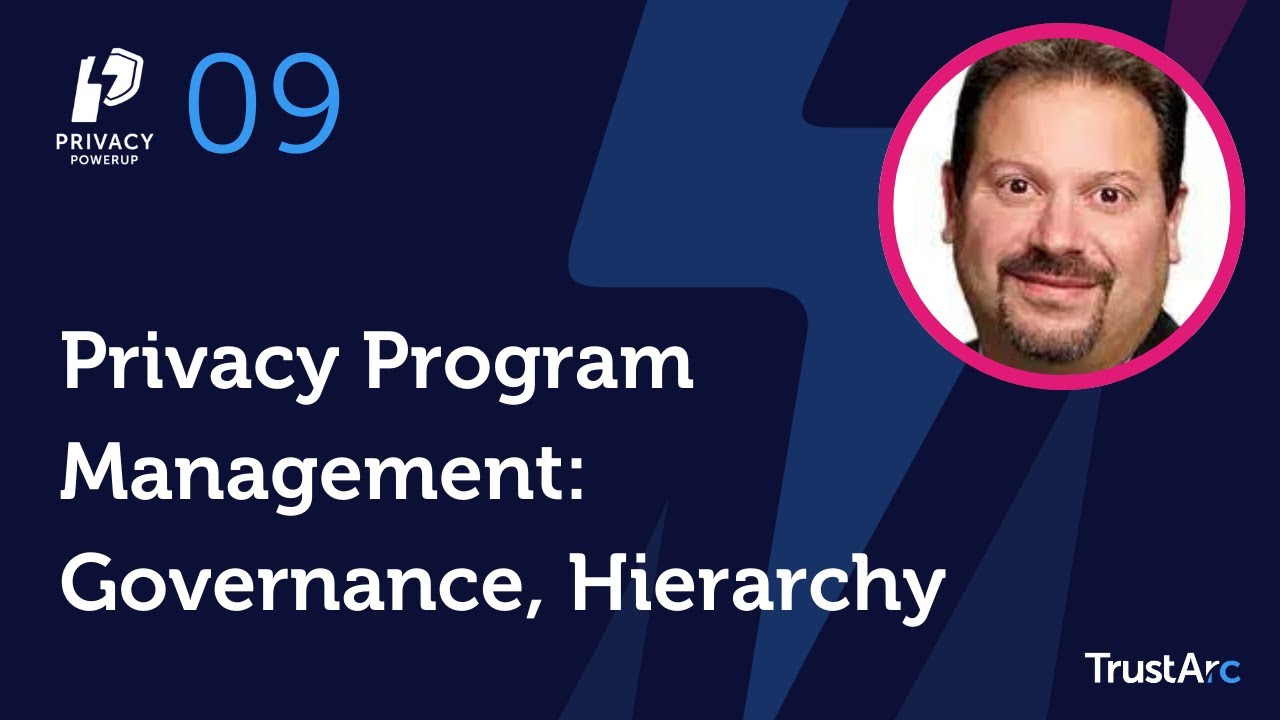 PRIVACY
POWERUP

09

Privacy Program Management: Governance, Hierarchy

TrustArc